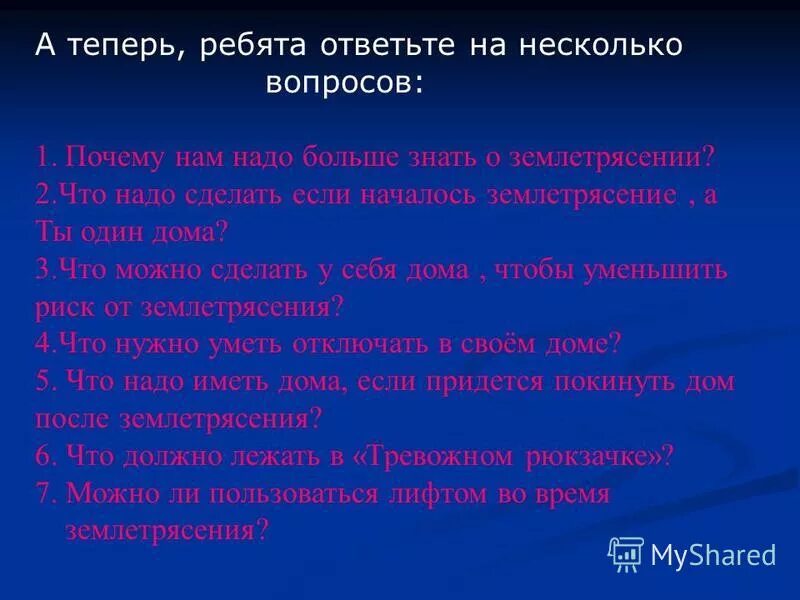 А теперь, ребята ответьте на несколько вопросов:

1. Почему нам надо больше знать о землетрясении?
2.Что надо сделать если началось землетрясение , а Ты один дома?
3.Что можно сделать у себя дома , чтобы уменьшить риск от землетрясения?
4.Что нужно уметь отключать в своём доме?
5. Что надо иметь дома, если придется покинуть дом после землетрясения?
6. Что должно лежать в «Тревожном рюкзачке»?
7. Можно ли пользоваться лифтом во время землетрясения?

MyShared